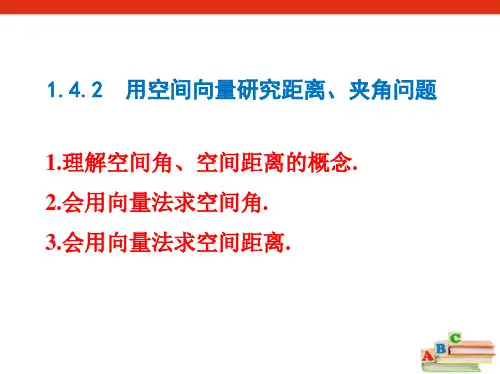 1.4.2　用空间向量研究距离、夹角问题

1.理解空间角、空间距离的概念.

2.会用向量法求空间角.

3.会用向量法求空间距离.

A B C